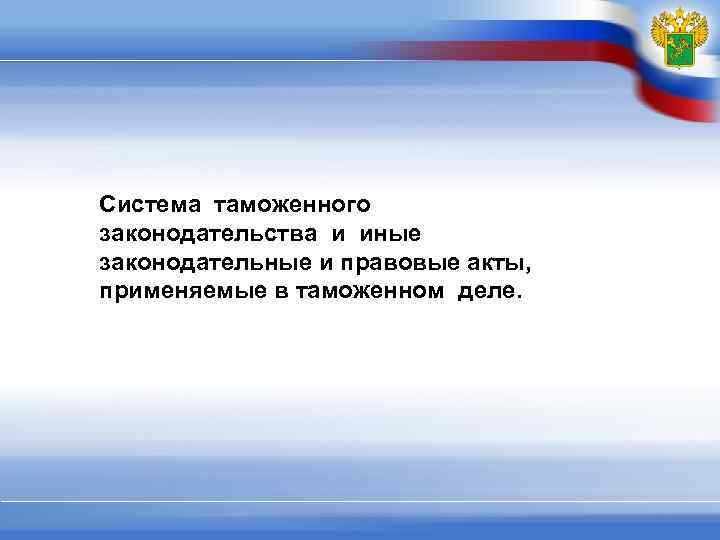 Система таможенного законодательства и иные законодательные и правовые акты, применяемые в таможенном деле.